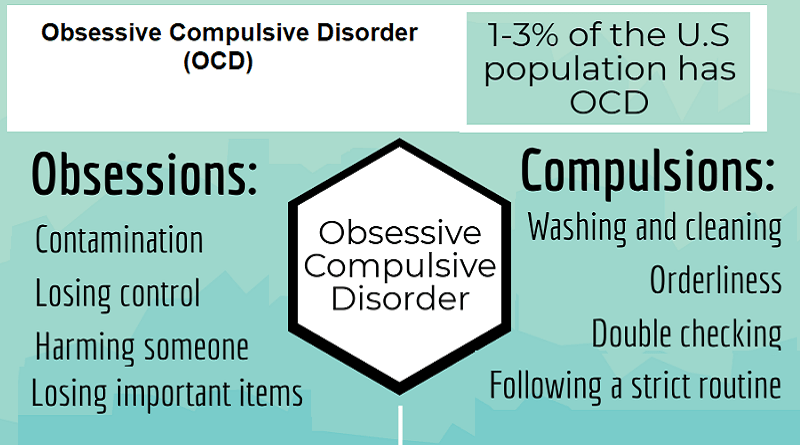 Obsessive Compulsive Disorder (OCD)

1-3% of the U.S population has OCD

Obsessions:

Contamination

Losing control

Harming someone

Losing important items

Obsessive Compulsive Disorder

Compulsions:

Washing and cleaning

Orderliness

Double checking

Following a strict routine